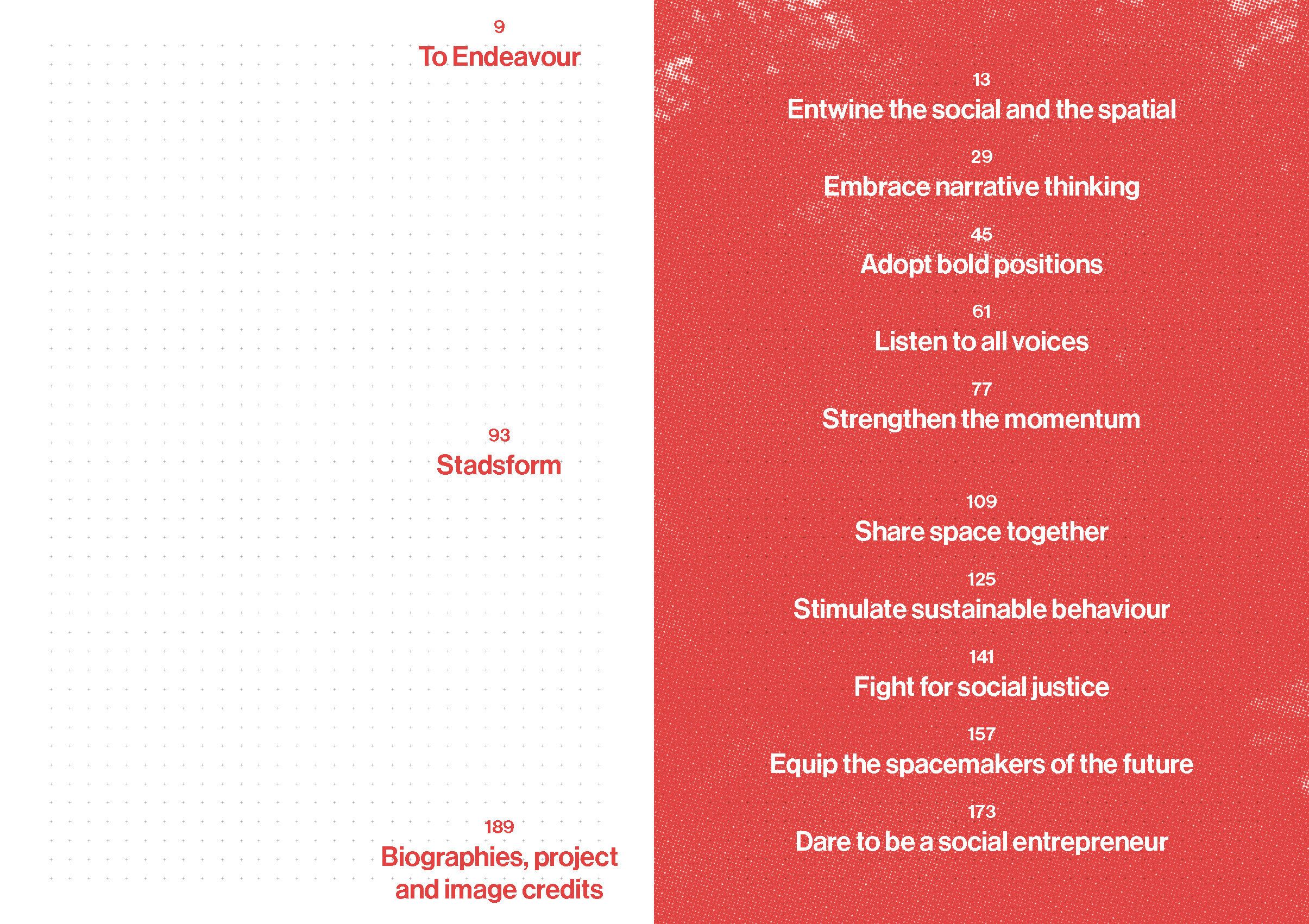 9
To Endeavour

93
Stadsform

189
Biographies, project and image credits

13
Entwine the social and the spatial

29
Embrace narrative thinking

45
Adopt bold positions

61
Listen to all voices

77
Strengthen the momentum

109
Share space together

125
Stimulate sustainable behaviour

141
Fight for social justice

157
Equip the spacemakers of the future

173
Dare to be a social entrepreneur